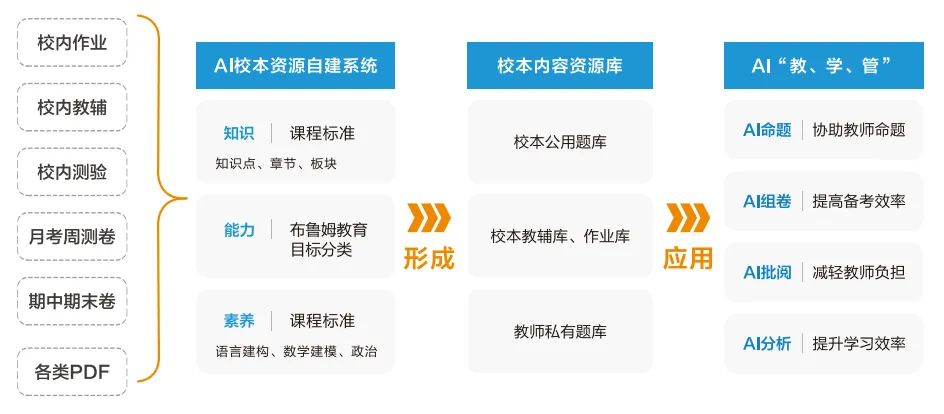 校内作业

校内教辅

校内测验

月考周测卷

期中期末卷

各类PDF

AI校本资源自建系统

知识 | 课程标准
知识点、章节、板块

能力 | 布鲁姆教育目标分类

素养 | 课程标准
语言建构、数学建模、政治

形成

校本内容资源库

校本公用题库

校本教辅库、作业库

教师私有题库

应用

AI“教、学、管”

AI命题 | 协助教师命题

AI组卷 | 提高备考效率

AI批阅 | 减轻教师负担

AI分析 | 提升学习效率